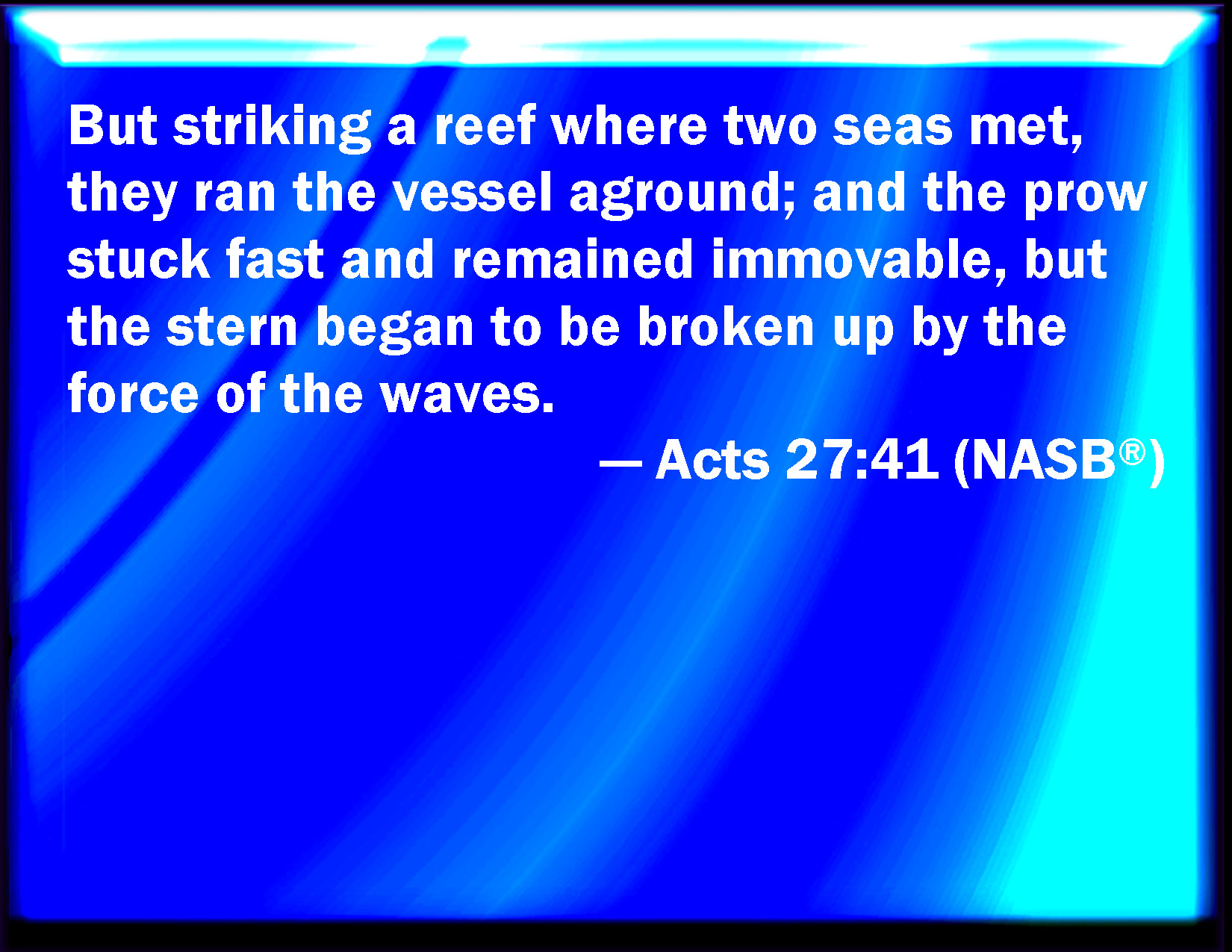 But striking a reef where two seas met, they ran the vessel aground; and the prow stuck fast and remained immovable, but the stern began to be broken up by the force of the waves.

— Acts 27:41 (NASB®)